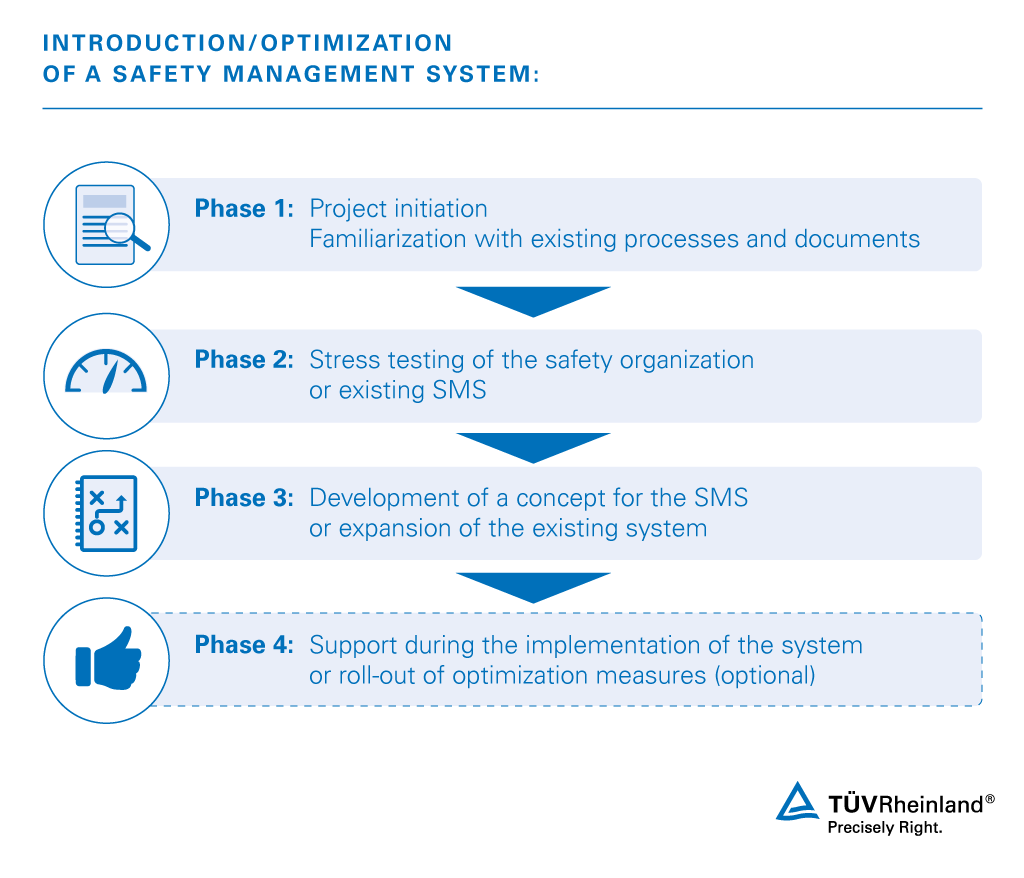 INTRODUCTION/OPTIMIZATION OF A SAFETY MANAGEMENT SYSTEM:

Phase 1: Project initiation
Familiarization with existing processes and documents

Phase 2: Stress testing of the safety organization or existing SMS

Phase 3: Development of a concept for the SMS or expansion of the existing system

Phase 4: Support during the implementation of the system or roll-out of optimization measures (optional)

TÜVRheinland®
Precisely Right.